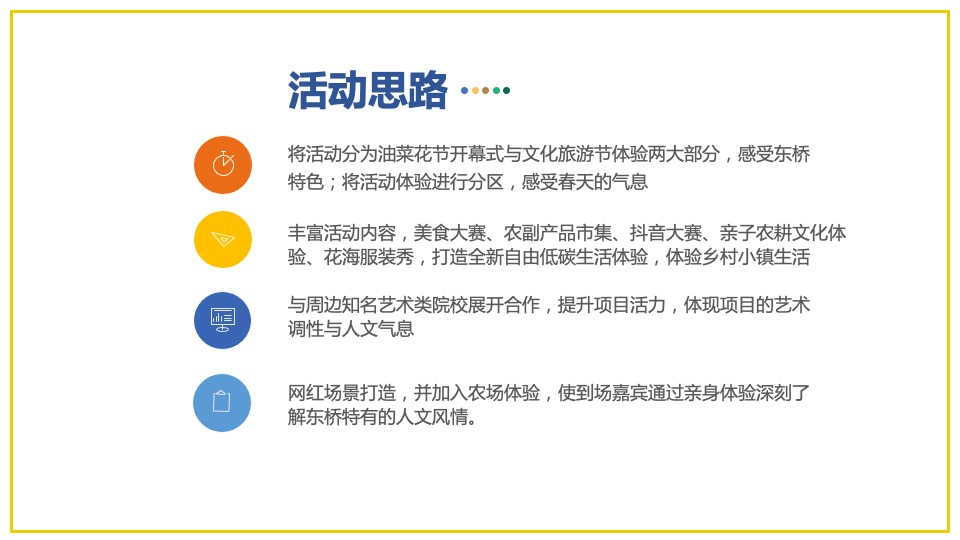 活动思路

将活动分为油菜花节开幕式与文化旅游节体验两大部分，感受东桥特色；将活动体验进行分区，感受春天的气息

丰富活动内容，美食大赛、农副产品市集、抖音大赛、亲子农耕文化体验、花海服装秀，打造全新自由低碳生活体验，体验乡村小镇生活

与周边知名艺术类院校展开合作，提升项目活力，体现项目的艺术调性与人文气息

网红场景打造，并加入农场体验，使到场嘉宾通过亲身体验深刻了解东桥特有的人文风情。